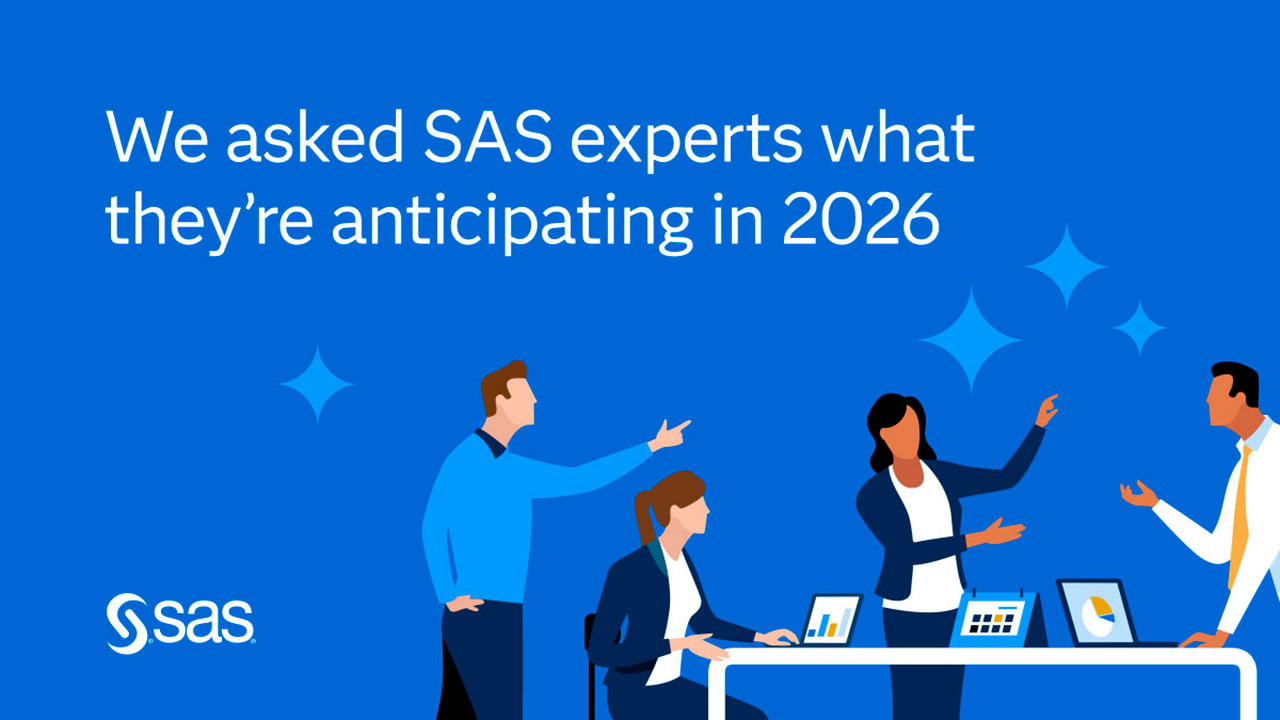 We asked SAS experts what they're anticipating in 2026

sas